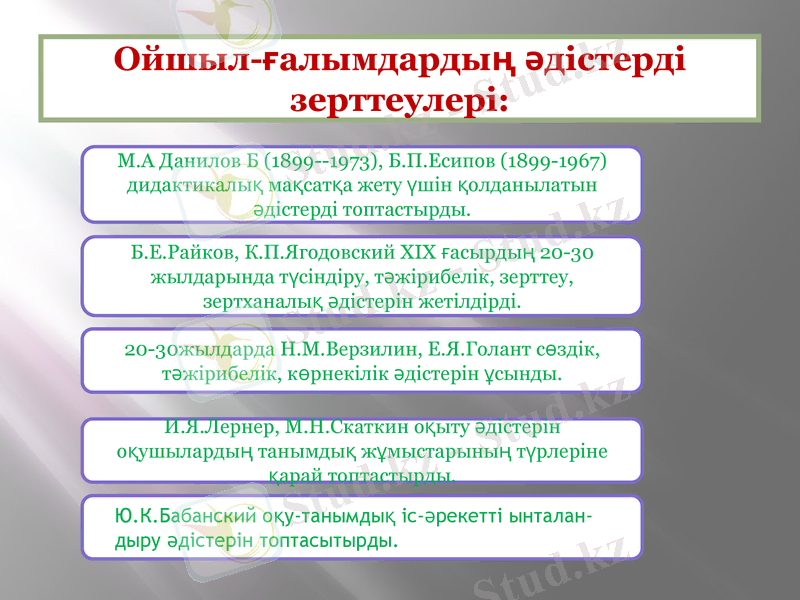 Ойшыл-ғалымдардың әдістерді зерттеулері:

М.А Данилов Б (1899--1973), Б.П.Есипов (1899-1967) дидактикалық мақсатқа жету үшін қолданылатын әдістерді топтастырды.

Б.Е.Райков, К.П.Ягодовский XIX ғасырдың 20-30 жылдарында түсіндіру, тәжірибелік, зерттеу, зертханалық әдістерін жетілдірді.

20-30жылдарда Н.М.Верзилин, Е.Я.Голант сөздік, тәжірибелік, көрнекілік әдістерін ұсынды.

И.Я.Лернер, М.Н.Скаткин оқыту әдістерін оқушылардың танымдық жұмыстарының түрлеріне қарай топтастырды.

Ю.К.Бабанский оқу-танымдық іс-әрекетті ынталандыру әдістерін топтасытырды.

Stud.kz